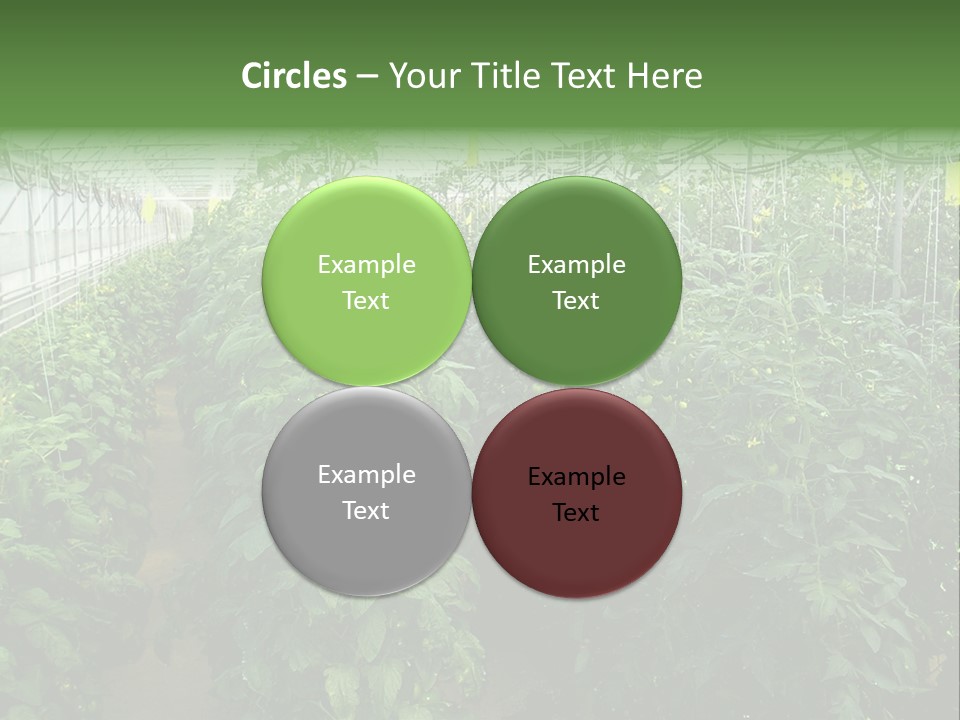 Circles – Your Title Text Here

Example Text

Example Text

Example Text

Example Text